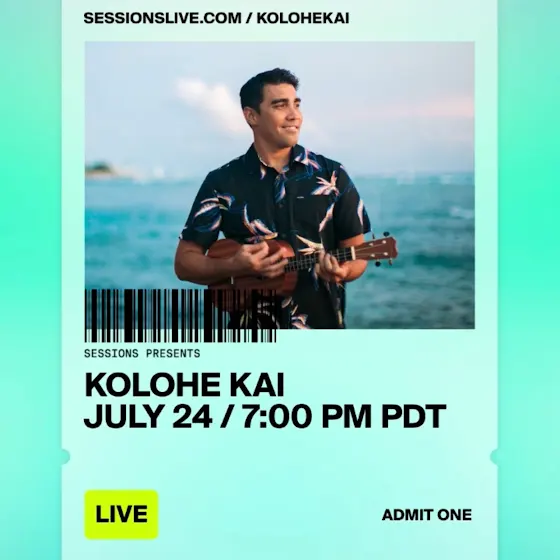 SESSIONSLIVE.COM / KOLOHEKAI

SESSIONS PRESENTS

KOLOHE KAI
JULY 24 / 7:00 PM PDT

LIVE

ADMIT ONE